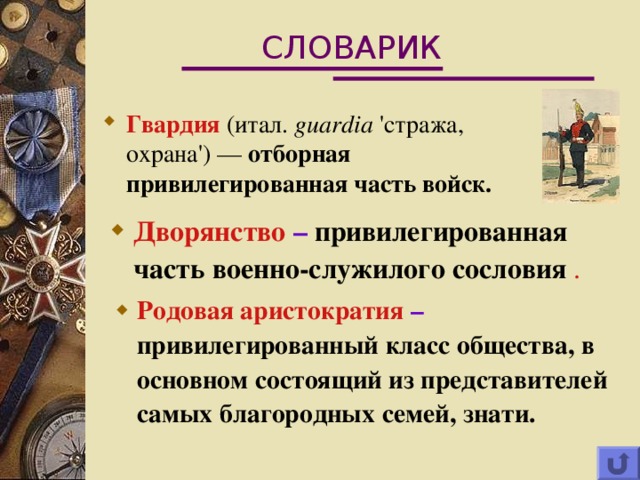 СЛОВАРИК

Гвардия (итал. guardia 'стража, охрана') — отборная привилегированная часть войск.

Дворянство – привилегированная часть военно-служилого сословия .

Родовая аристократия – привилегированный класс общества, в основном состоящий из представителей самых благородных семей, знати.